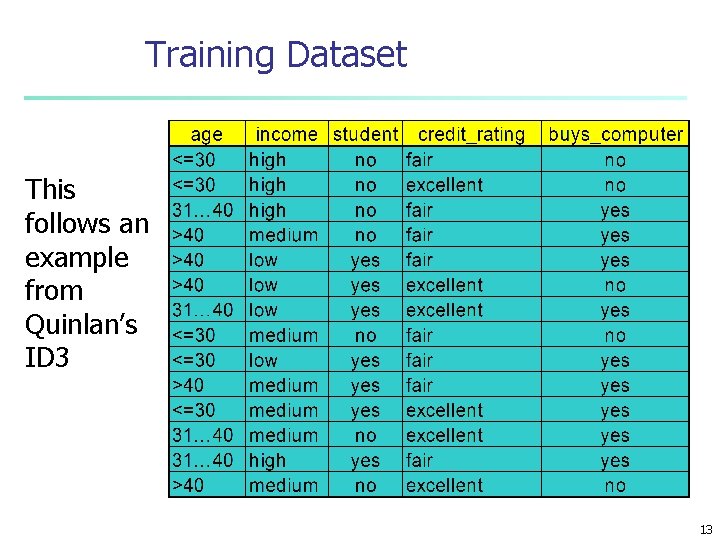 Training Dataset

This follows an example from Quinlan's ID3

| age | income | student | credit_rating | buys_computer |
|---|---|---|---|---|
| <=30 | high | no | fair | no |
| <=30 | high | no | excellent | no |
| 31…40 | high | no | fair | yes |
| >40 | medium | no | fair | yes |
| >40 | low | yes | fair | yes |
| >40 | low | yes | excellent | no |
| 31…40 | low | yes | excellent | yes |
| <=30 | medium | no | fair | no |
| <=30 | low | yes | fair | yes |
| >40 | medium | yes | fair | yes |
| <=30 | medium | yes | excellent | yes |
| 31…40 | medium | no | excellent | yes |
| 31…40 | high | yes | fair | yes |
| >40 | medium | no | excellent | no |

13